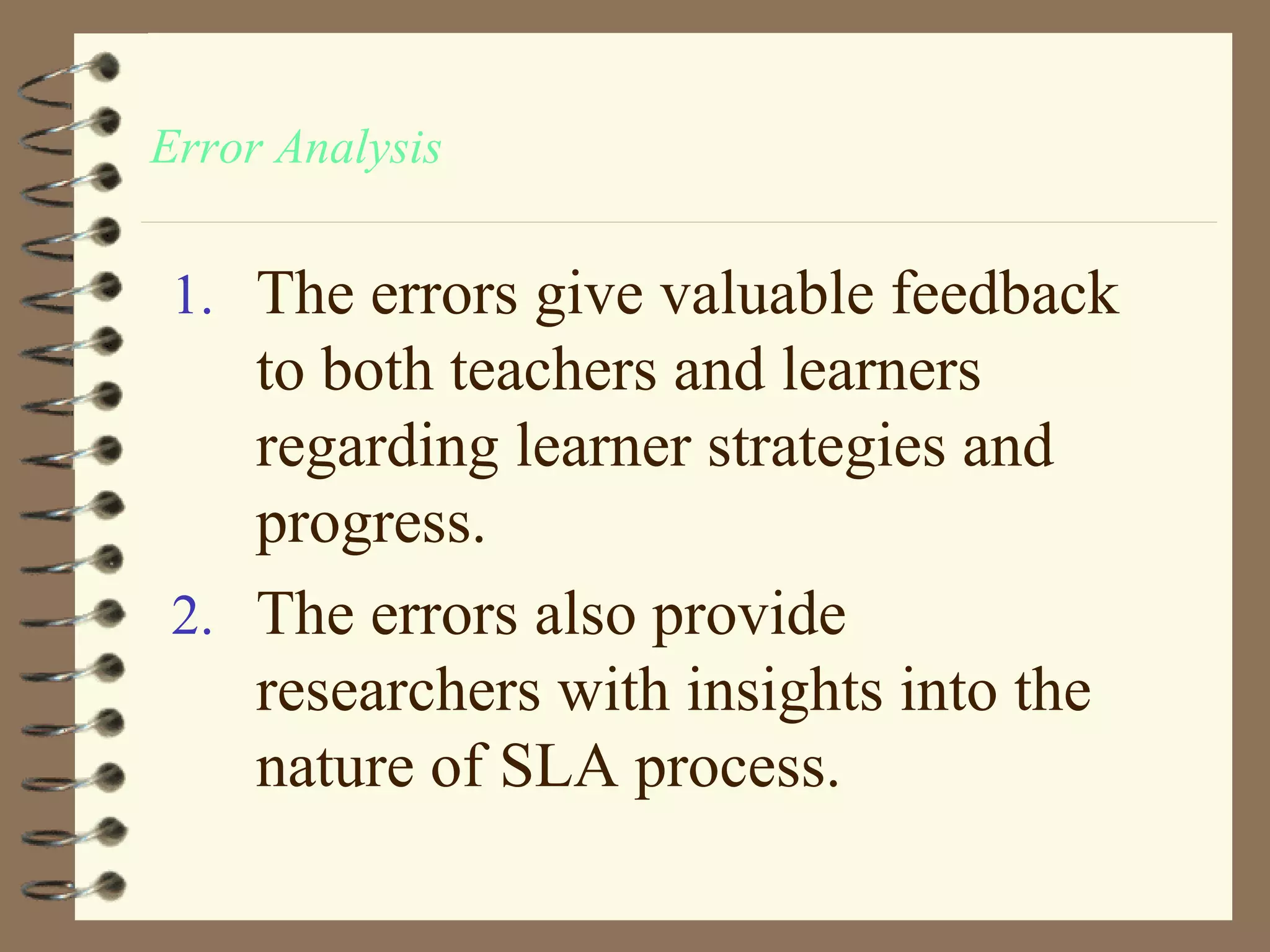 Error Analysis

1. The errors give valuable feedback to both teachers and learners regarding learner strategies and progress.
2. The errors also provide researchers with insights into the nature of SLA process.